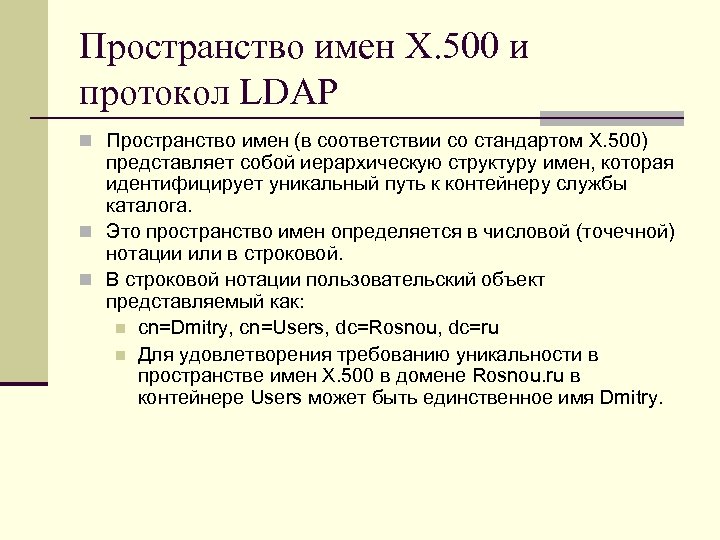 Пространство имен X.500 и протокол LDAP

Пространство имен (в соответствии со стандартом X.500) представляет собой иерархическую структуру имен, которая идентифицирует уникальный путь к контейнеру службы каталога.

Это пространство имен определяется в числовой (точечной) нотации или в строковой.

В строковой нотации пользовательский объект представляемый как:

cn=Dmitry, cn=Users, dc=Rosnou, dc=ru

Для удовлетворения требованию уникальности в пространстве имен X.500 в домене Rosnou.ru в контейнере Users может быть единственное имя Dmitry.